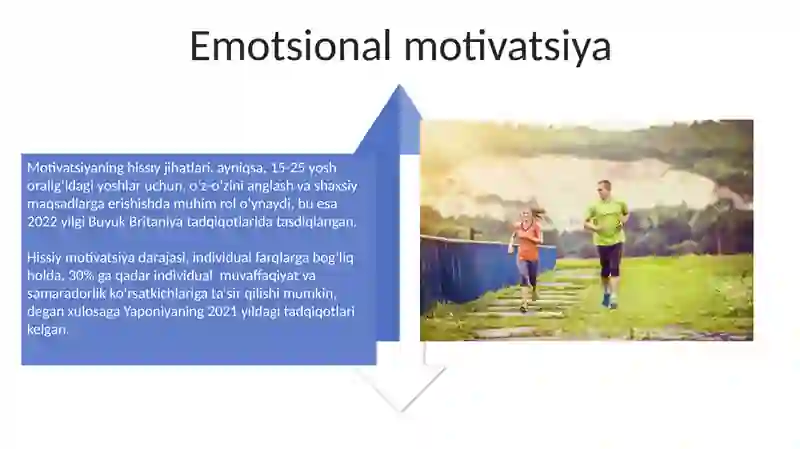 Emotsional motivatsiya

Motivatsiyaning hissiy jihatlari, ayniqsa, 15-25 yosh oralig'idagi yoshlar uchun, o'z-o'zini anglash va shaxsiy maqsadlarga erishishda muhim rol o'ynaydi, bu esa 2022 yilgi Buyuk Britaniya tadqiqotlarida tasdiqlangan.

Hissiy motivatsiya darajasi, individual farqlarga bog'liq holda, 30% ga qadar individual muvaffaqiyat va samaradorlik ko'rsatkichlariga ta'sir qilishi mumkin, degan xulosaga Yaponiyaning 2021 yildagi tadqiqotlari kelgan.